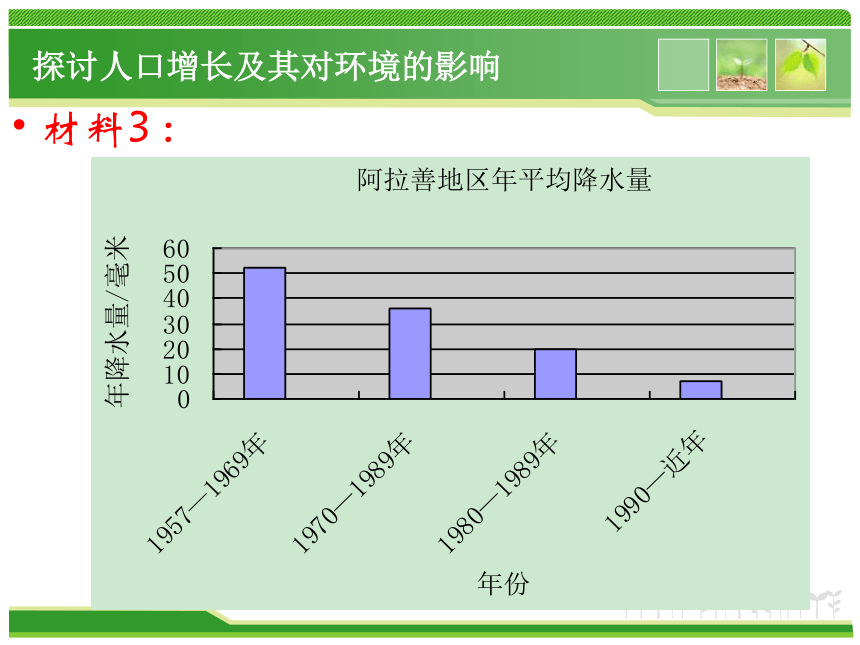 探讨人口增长及其对环境的影响

• 材料3：

阿拉善地区年平均降水量

年降水量/毫米

60
50
40
30
20
10
0

1957—1969年
1970—1989年
1980—1989年
1990—近年

年份